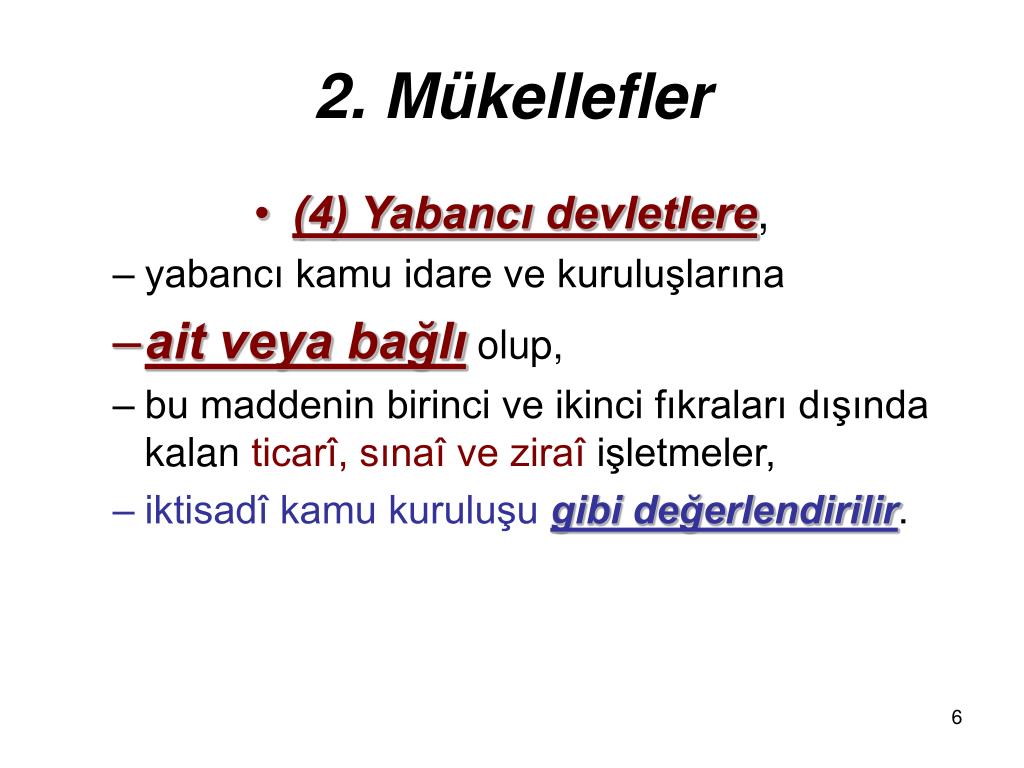 2. Mükellefler

• (4) Yabancı devletlere,

– yabancı kamu idare ve kuruluşlarına

– ait veya bağlı olup,

– bu maddenin birinci ve ikinci fıkraları dışında kalan ticarî, sınaî ve ziraî işletmeler,

– iktisadî kamu kuruluşu gibi değerlendirilir.

6